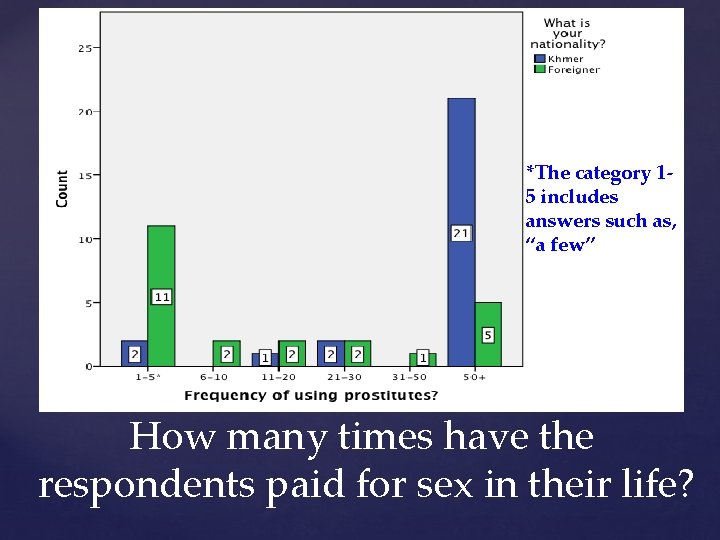 What is your nationality?
Khmer
Foreigner

25
20
15
10
5
0

Count

2
11
2
1
2
2
2
1
21
5

1-5*
6-10
11-20
21-30
31-50
50+

Frequency of using prostitutes?

*The category 1-5 includes answers such as, "a few"

How many times have the respondents paid for sex in their life?